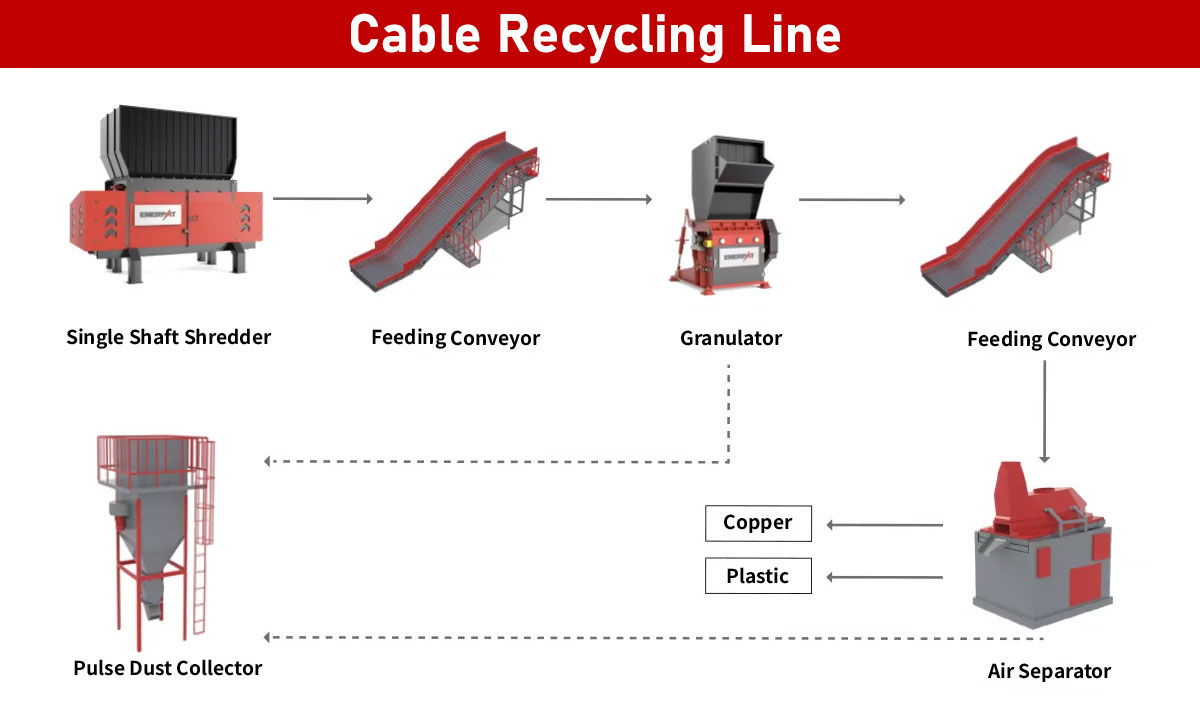 Cable Recycling Line

ENERPAT

Single Shaft Shredder

Feeding Conveyor

ENERPAT

Granulator

Feeding Conveyor

Copper

Plastic

Pulse Dust Collector

Air Separator